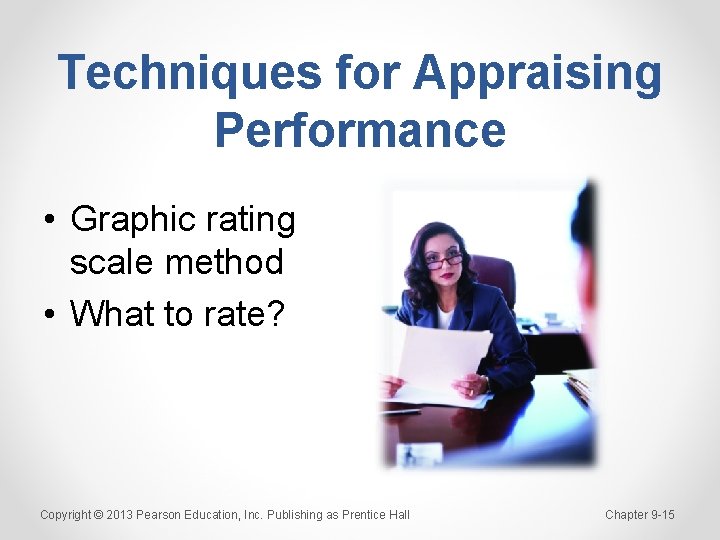 Techniques for Appraising Performance

• Graphic rating scale method
• What to rate?

Copyright © 2013 Pearson Education, Inc. Publishing as Prentice Hall

Chapter 9-15